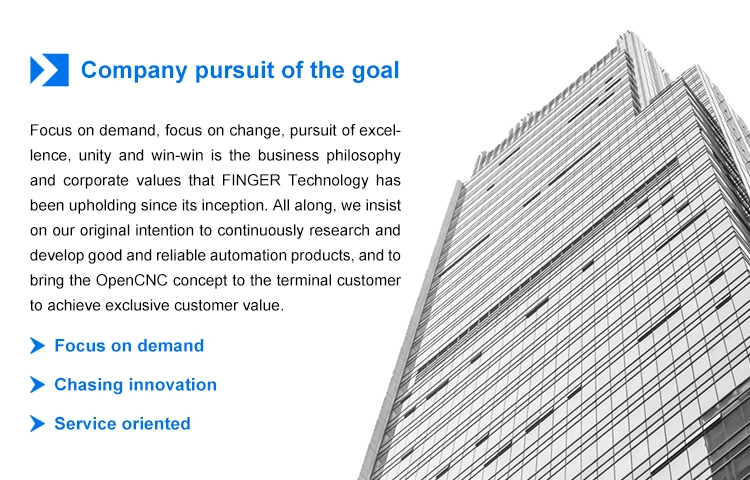 Company pursuit of the goal

Focus on demand, focus on change, pursuit of excellence, unity and win-win is the business philosophy and corporate values that FINGER Technology has been upholding since its inception. All along, we insist on our original intention to continuously research and develop good and reliable automation products, and to bring the OpenCNC concept to the terminal customer to achieve exclusive customer value.

Focus on demand

Chasing innovation

Service oriented